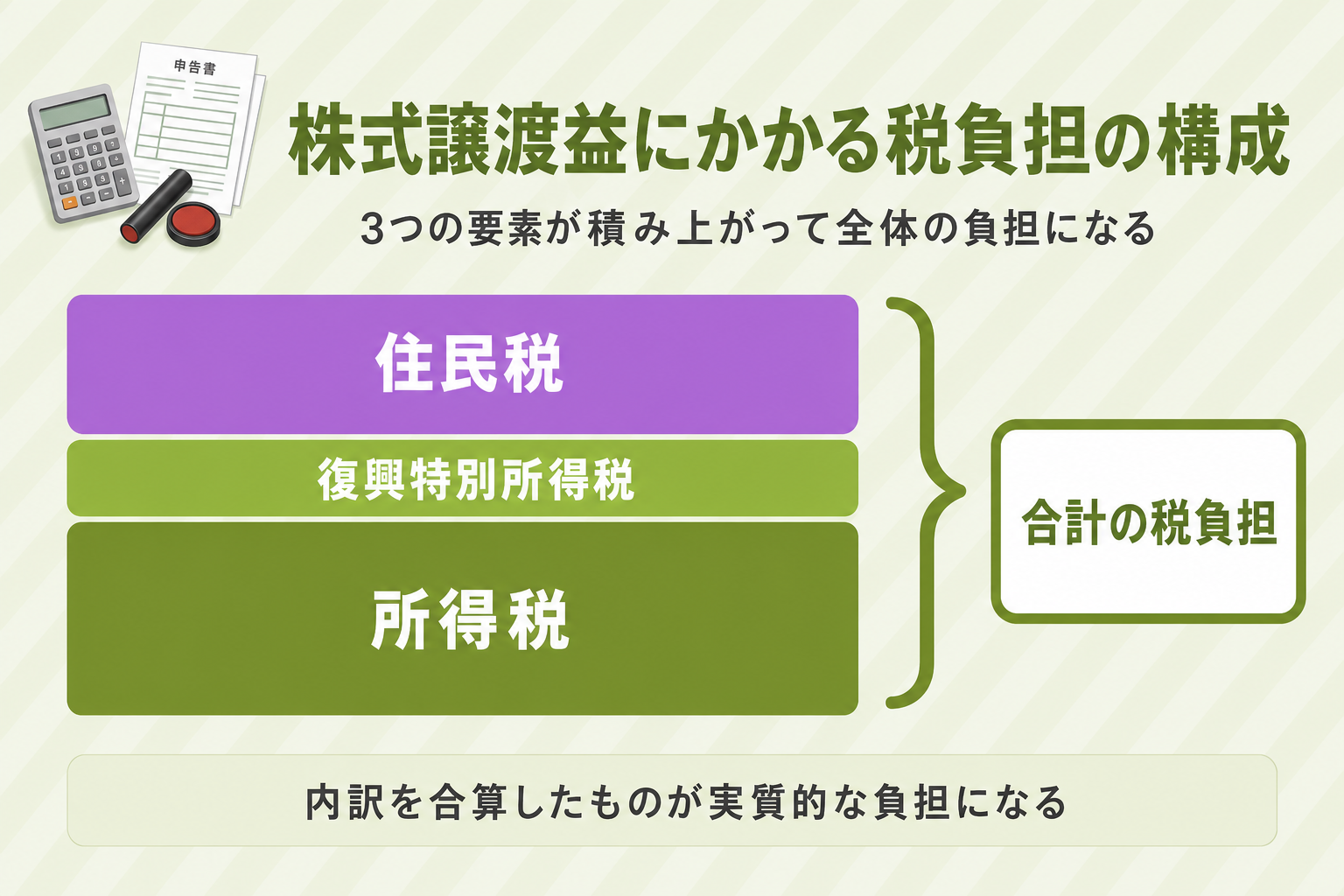 申告書

株式譲渡益にかかる税負担の構成

3つの要素が積み上がって全体の負担になる

住民税

復興特別所得税

所得税

合計の税負担

内訳を合算したものが実質的な負担になる